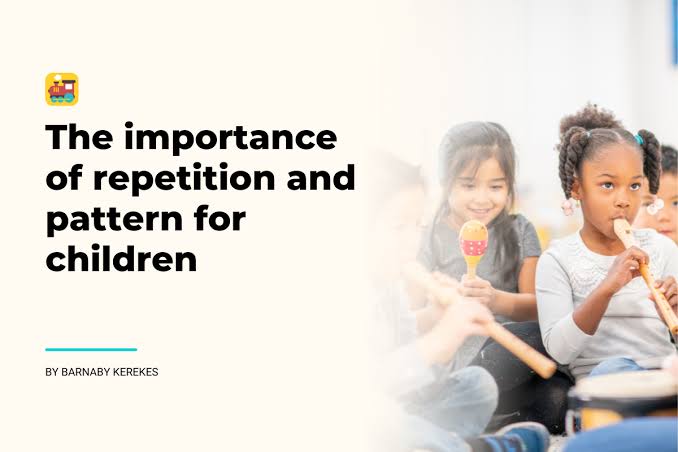 The importance of repetition and pattern for children

BY BARNABY KEREKES